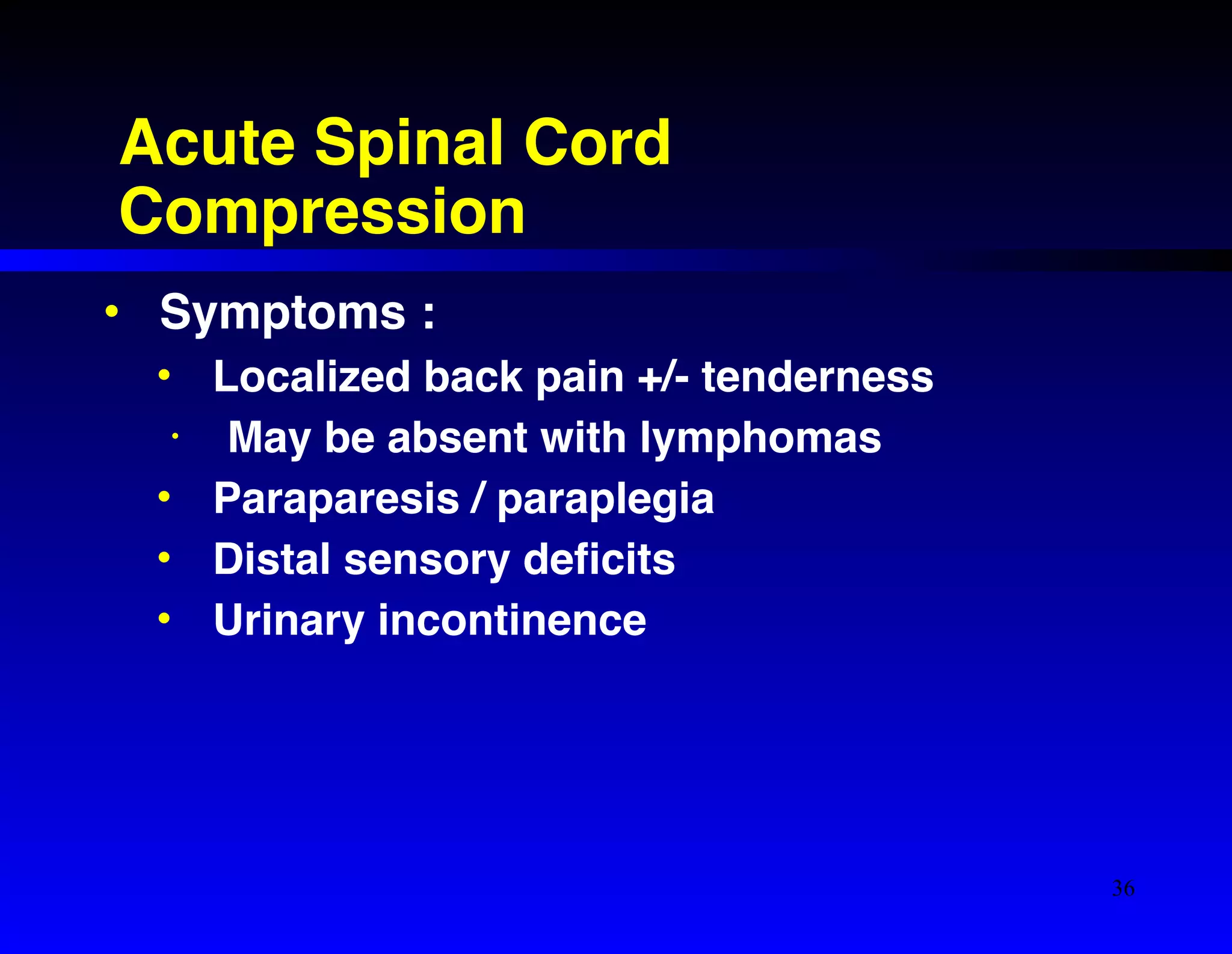 Acute Spinal Cord Compression

• Symptoms :
  • Localized back pain +/- tenderness
    • May be absent with lymphomas
  • Paraparesis / paraplegia
  • Distal sensory deficits
  • Urinary incontinence

36